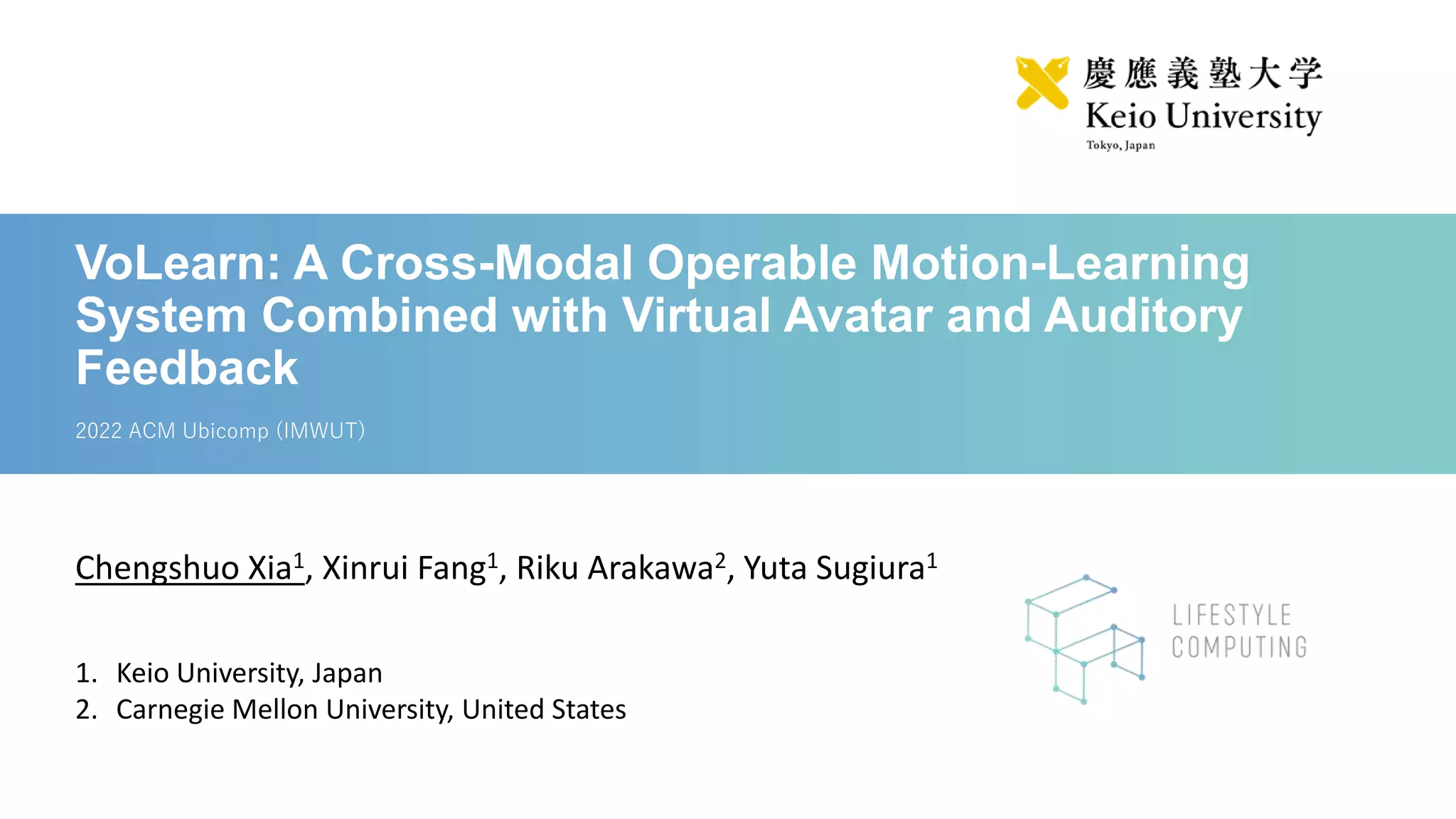 慶應義塾大学
Keio University
Tokyo, Japan

VoLearn: A Cross-Modal Operable Motion-Learning System Combined with Virtual Avatar and Auditory Feedback

2022 ACM Ubicomp (IMWUT)

Chengshuo Xia$^1$, Xinrui Fang$^1$, Riku Arakawa$^2$, Yuta Sugiura$^1$

1. Keio University, Japan
2. Carnegie Mellon University, United States

LIFESTYLE COMPUTING